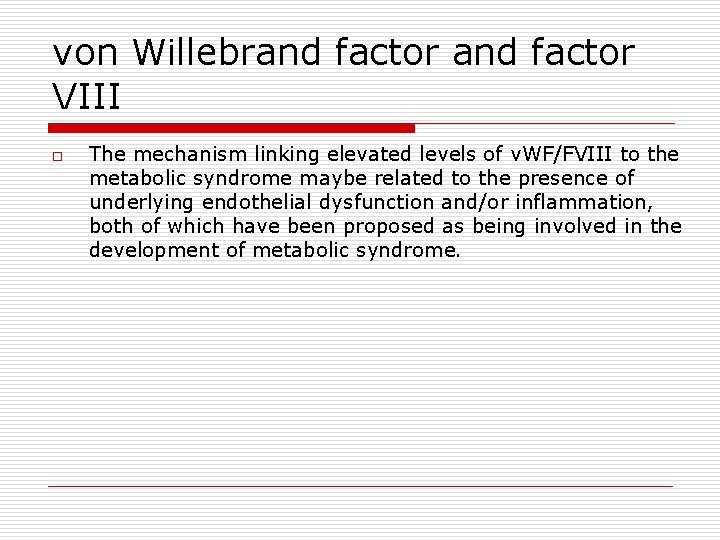 von Willebrand factor and factor VIII

The mechanism linking elevated levels of vWF/FVIII to the metabolic syndrome maybe related to the presence of underlying endothelial dysfunction and/or inflammation, both of which have been proposed as being involved in the development of metabolic syndrome.